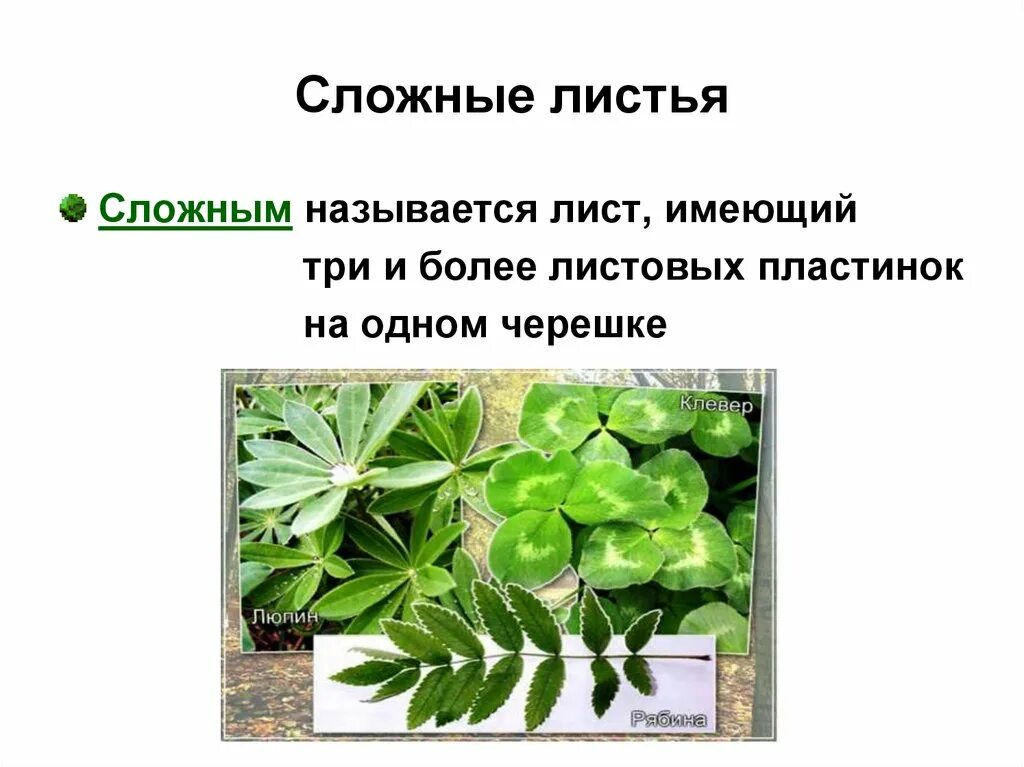 Сложные листья

Сложным называется лист, имеющий три и более листовых пластинок на одном черешке

Клевер

Люпин

Рябина